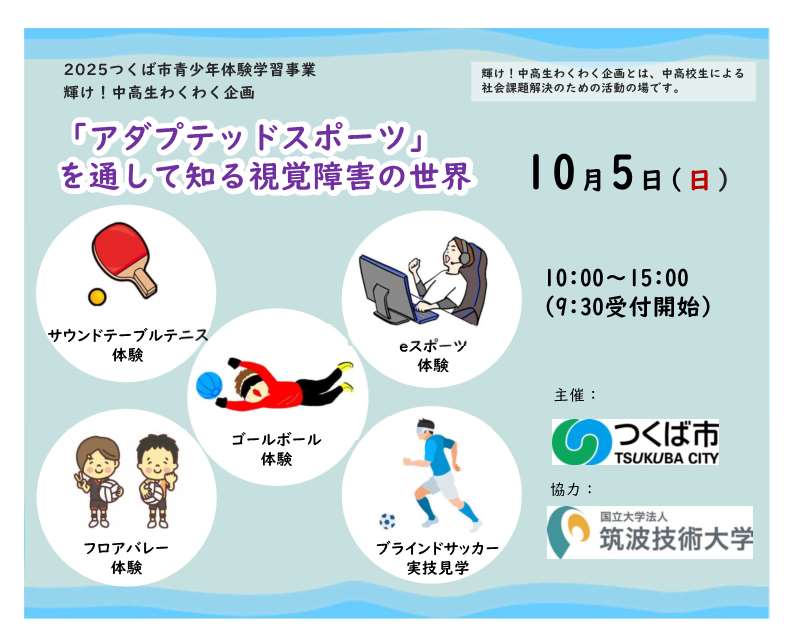 2025つくば市青少年体験学習事業
輝け！中高生わくわく企画

輝け！中高生わくわく企画とは、中高校生による社会課題解決のための活動の場です。

「アダプテッドスポーツ」
を通して知る視覚障害の世界

10月5日（日）

10:00～15:00
(9:30受付開始)

サウンドテーブルテニス
体験

eスポーツ
体験

ゴールボール
体験

フロアバレー
体験

ブラインドサッカー
実技見学

主催：
つくば市
TSUKUBA CITY

協力：
国立大学法人
筑波技術大学